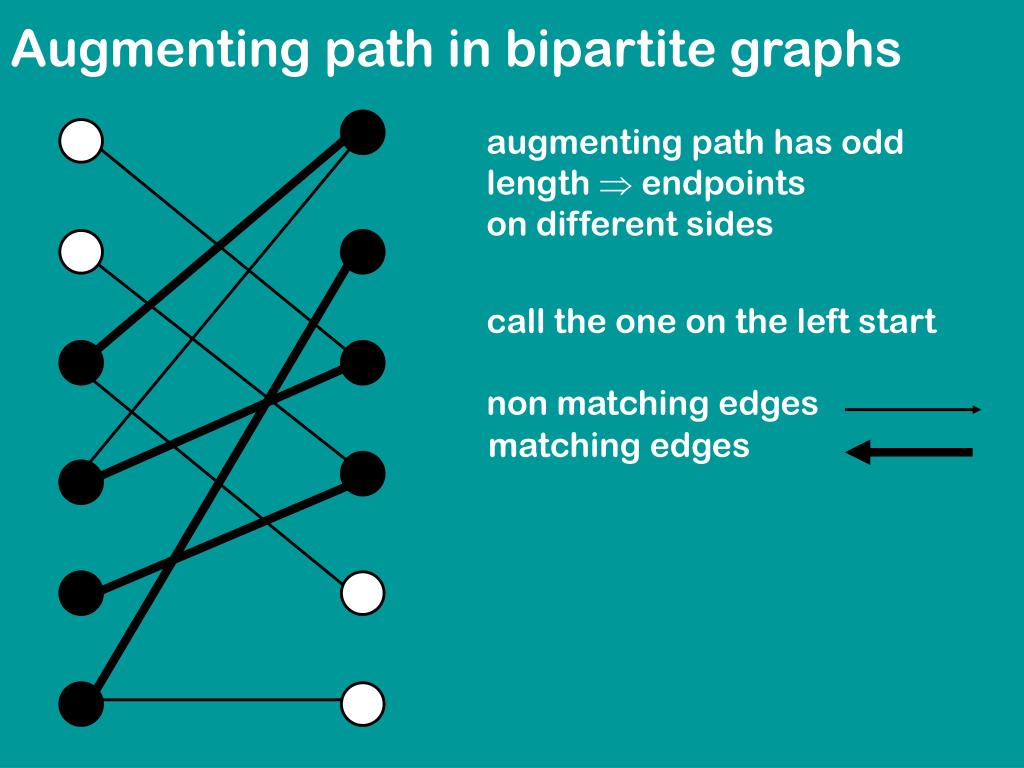 Augmenting path in bipartite graphs

augmenting path has odd length $\Rightarrow$ endpoints on different sides

call the one on the left start

non matching edges
matching edges